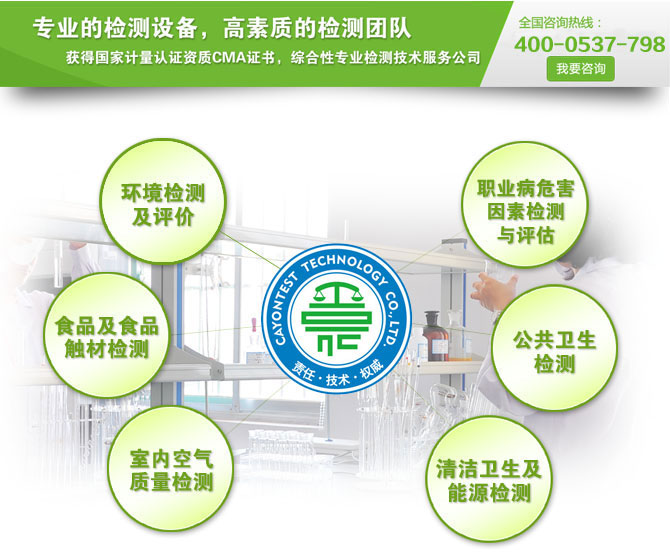 专业的检测设备，高素质的检测团队

获得国家计量认证资质CMA证书，综合性专业检测技术服务公司

全国咨询热线：

400-0537-798

我要咨询

环境检测及评价

职业病危害因素检测与评估

CAYONTEST TECHNOLOGY CO.,LTD.

责任·技术·权威

食品及食品触材检测

公共卫生检测

室内空气质量检测

清洁卫生及能源检测